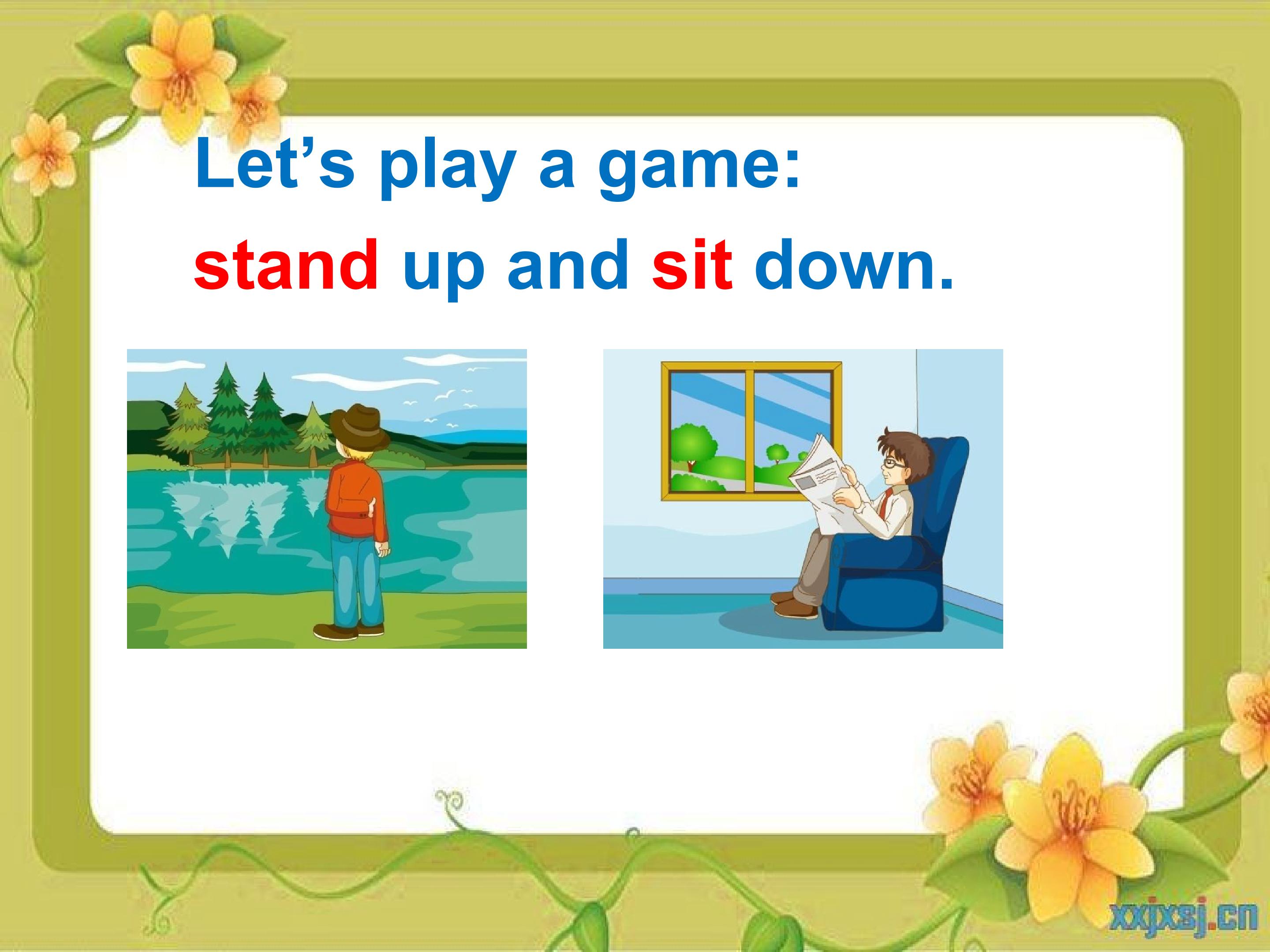 Let’s play a game:
stand up and sit down.

xxjxsj.cn